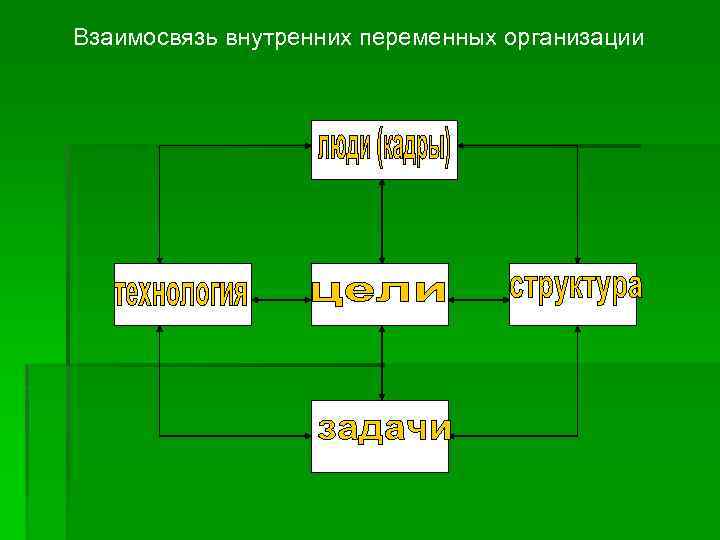 Взаимосвязь внутренних переменных организации

люди (кадры)

технология

цели

структура

задачи